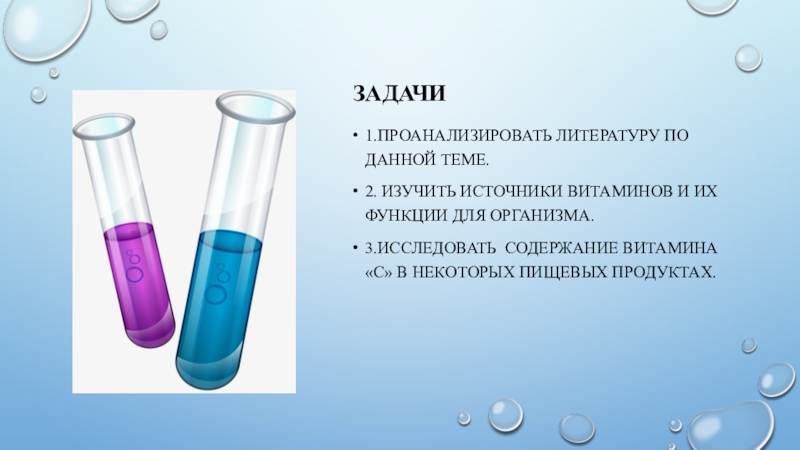 ЗАДАЧИ

• 1.ПРОАНАЛИЗИРОВАТЬ ЛИТЕРАТУРУ ПО ДАННОЙ ТЕМЕ.

• 2. ИЗУЧИТЬ ИСТОЧНИКИ ВИТАМИНОВ И ИХ ФУНКЦИИ ДЛЯ ОРГАНИЗМА.

• 3.ИССЛЕДОВАТЬ СОДЕРЖАНИЕ ВИТАМИНА «С» В НЕКОТОРЫХ ПИЩЕВЫХ ПРОДУКТАХ.